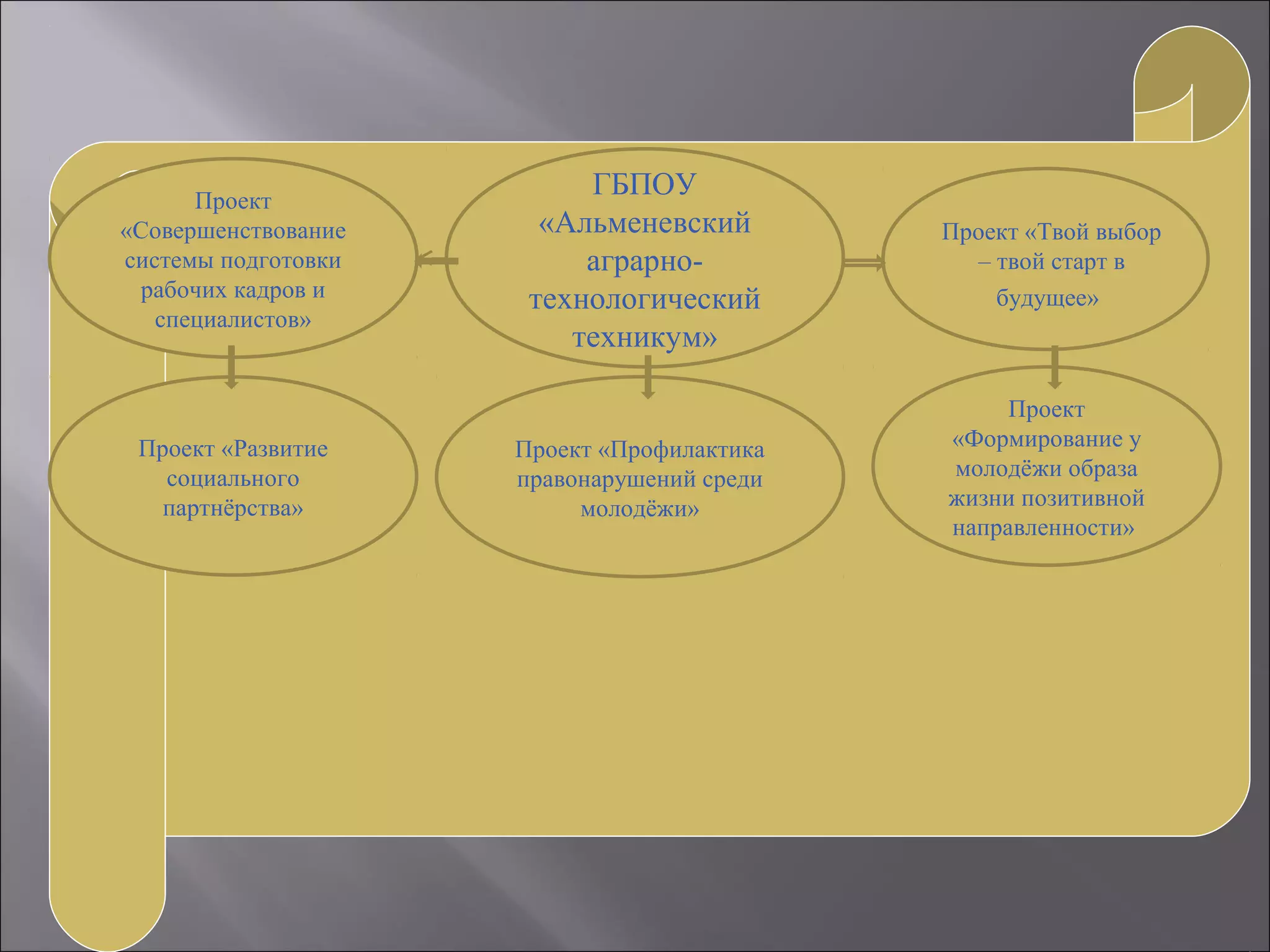 Проект «Совершенствование системы подготовки рабочих кадров и специалистов»

ГБПОУ «Альменевский аграрно-технологический техникум»

Проект «Твой выбор – твой старт в будущее»

Проект «Развитие социального партнёрства»

Проект «Профилактика правонарушений среди молодёжи»

Проект «Формирование у молодёжи образа жизни позитивной направленности»